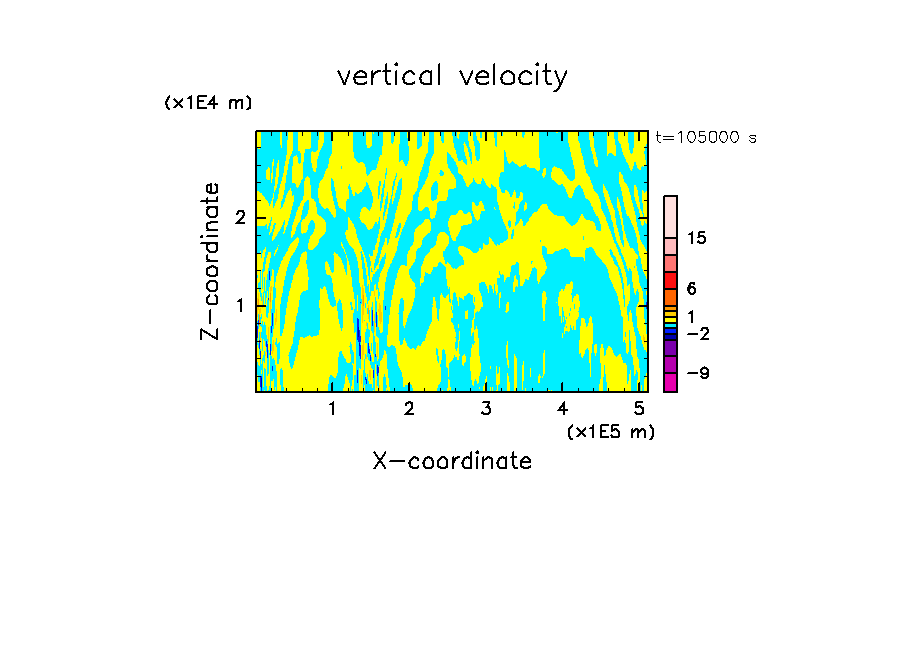 vertical velocity

(x1E4 m)

t=105000 s

Z-coordinate

2

1

15

6

1

−2

−9

1 2 3 4 5

(x1E5 m)

X-coordinate